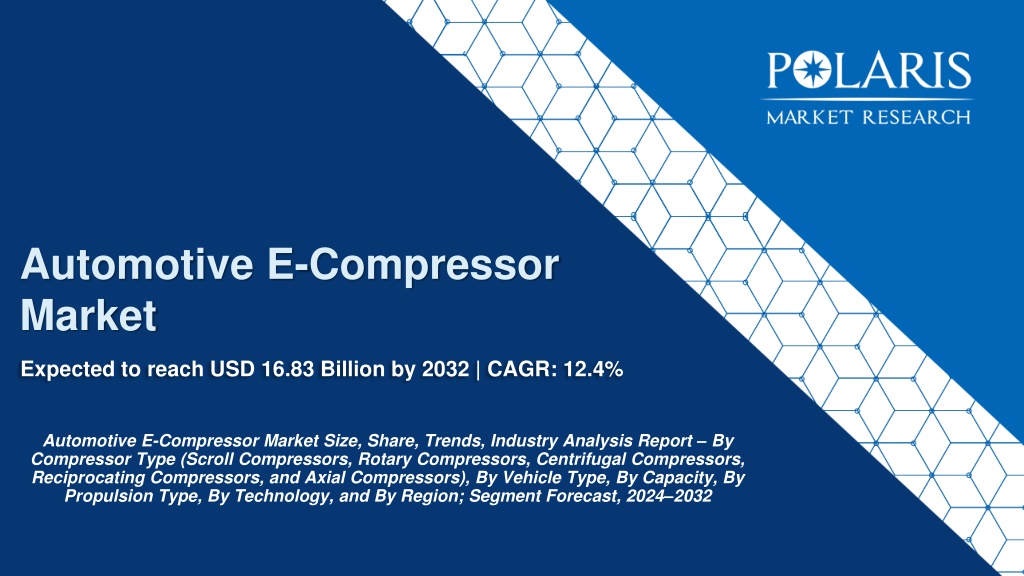 POLARIS
MARKET RESEARCH

Automotive E-Compressor Market

Expected to reach USD 16.83 Billion by 2032 | CAGR: 12.4%

Automotive E-Compressor Market Size, Share, Trends, Industry Analysis Report – By Compressor Type (Scroll Compressors, Rotary Compressors, Centrifugal Compressors, Reciprocating Compressors, and Axial Compressors), By Vehicle Type, By Capacity, By Propulsion Type, By Technology, and By Region; Segment Forecast, 2024–2032